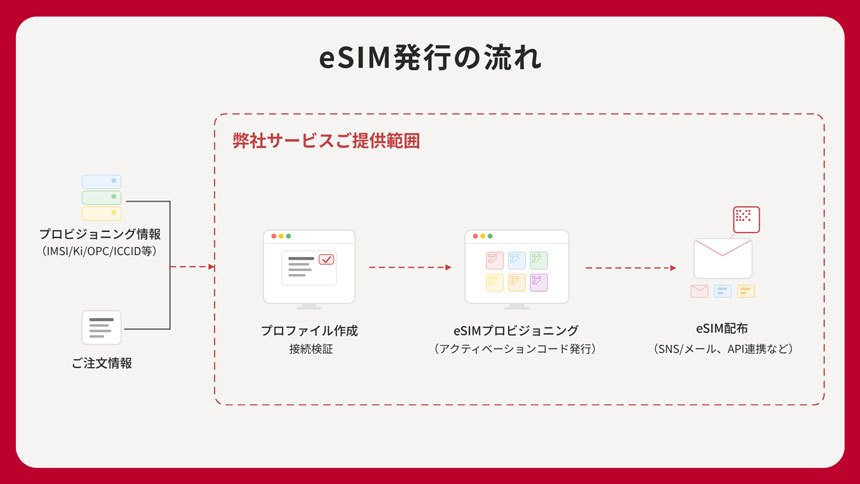 eSIM発行の流れ

弊社サービスご提供範囲

プロビジョニング情報
（IMSI/Ki/OPC/ICCID等）

ご注文情報

プロファイル作成
接続検証

eSIMプロビジョニング
（アクティベーションコード発行）

eSIM配布
（SNS/メール、API連携など）